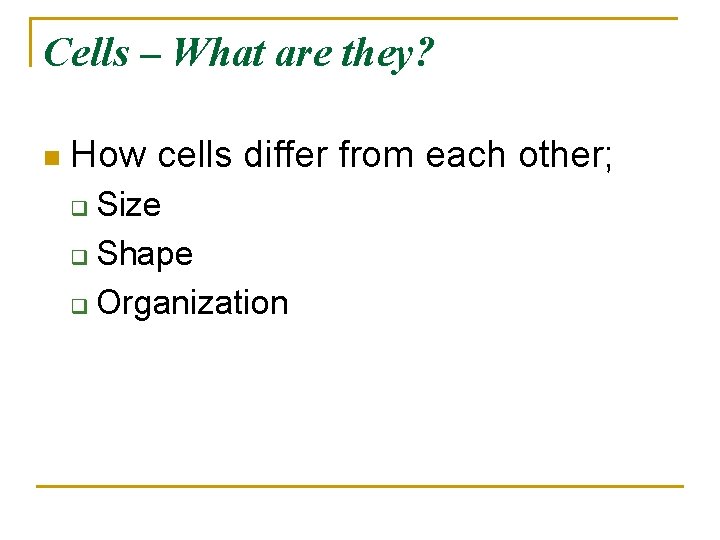 Cells – What are they?

How cells differ from each other;

Size

Shape

Organization